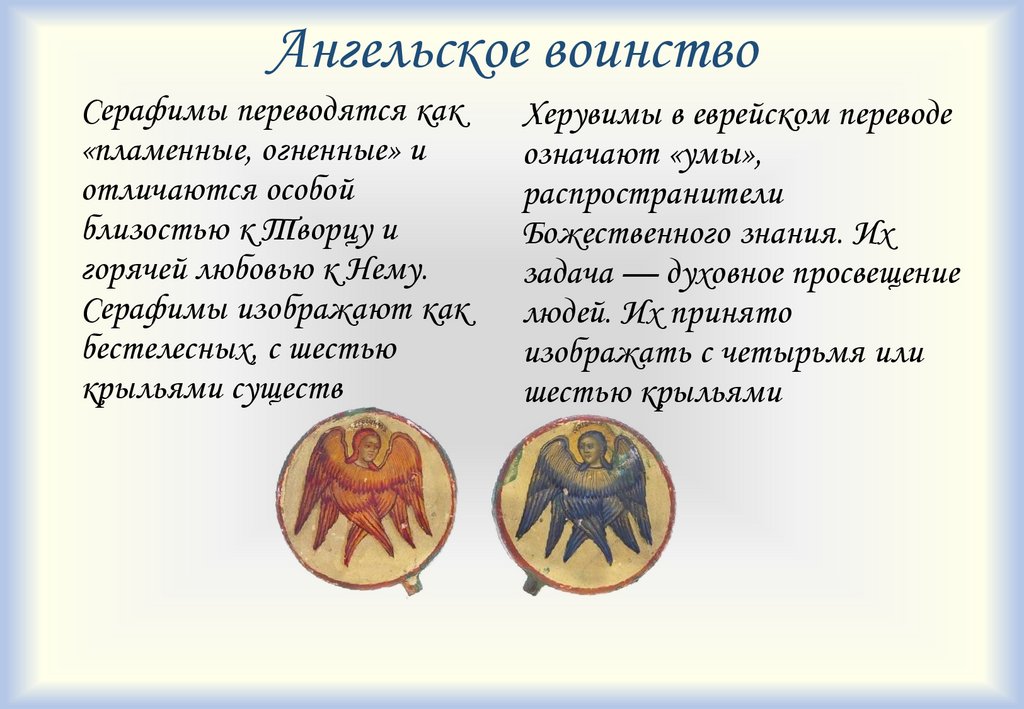 Ангельское воинство

Серафимы переводятся как «пламенные, огненные» и отличаются особой близостью к Творцу и горячей любовью к Нему. Серафимы изображают как бестелесных, с шестью крыльями существ

Херувимы в еврейском переводе означают «умы», распространители Божественного знания. Их задача — духовное просвещение людей. Их принято изображать с четырьмя или шестью крыльями